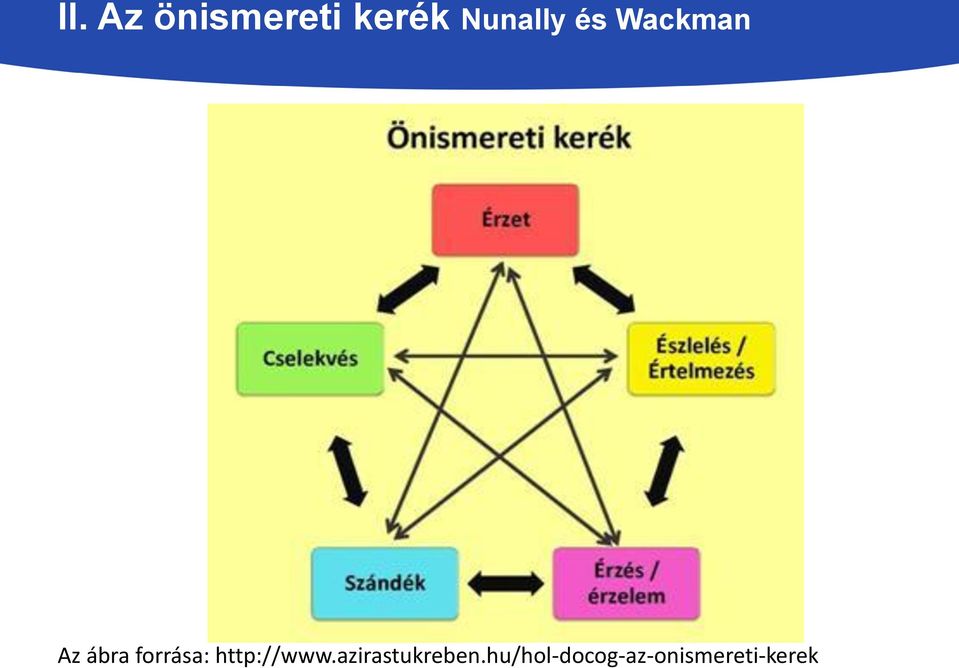 II. Az önismereti kerék Nunally és Wackman

Önismereti kerék

Érzet

Cselekvés

Észlelés / Értelmezés

Szándék

Érzés / érzelem

Az ábra forrása: http://www.azirastukreben.hu/hol-docog-az-onismereti-kerek